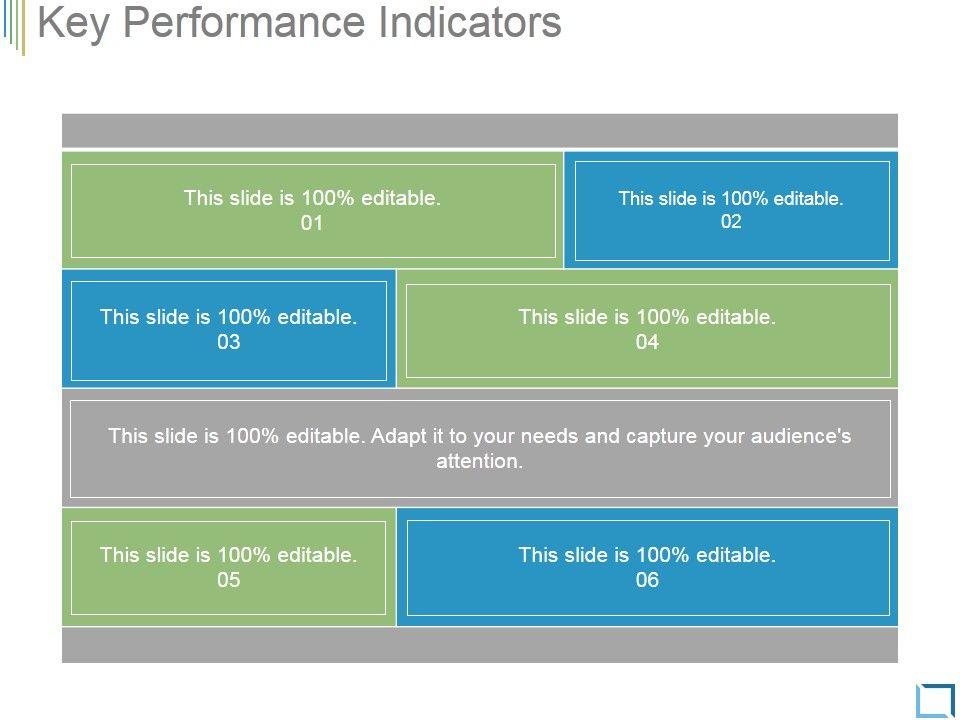 Key Performance Indicators

This slide is 100% editable.
01

This slide is 100% editable.
02

This slide is 100% editable.
03

This slide is 100% editable.
04

This slide is 100% editable. Adapt it to your needs and capture your audience's attention.

This slide is 100% editable.
05

This slide is 100% editable.
06